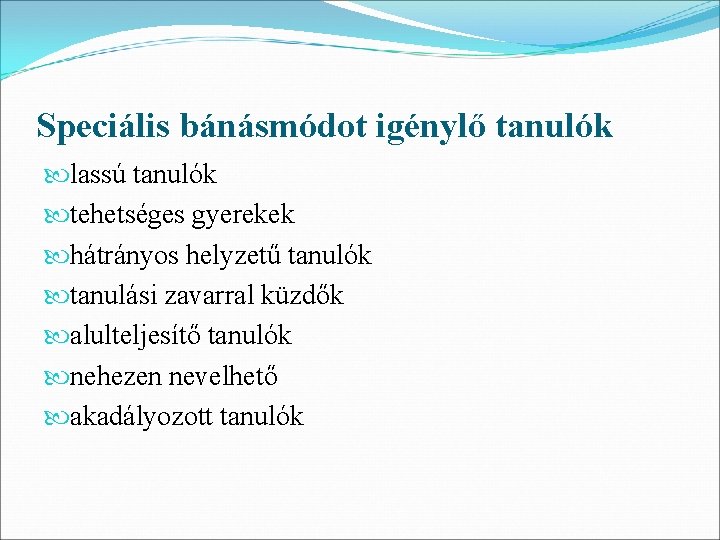 Speciális bánásmódot igénylő tanulók

lassú tanulók
tehetséges gyerekek
hátrányos helyzetű tanulók
tanulási zavarral küzdők
alulteljesítő tanulók
nehezen nevelhető
akadályozott tanulók